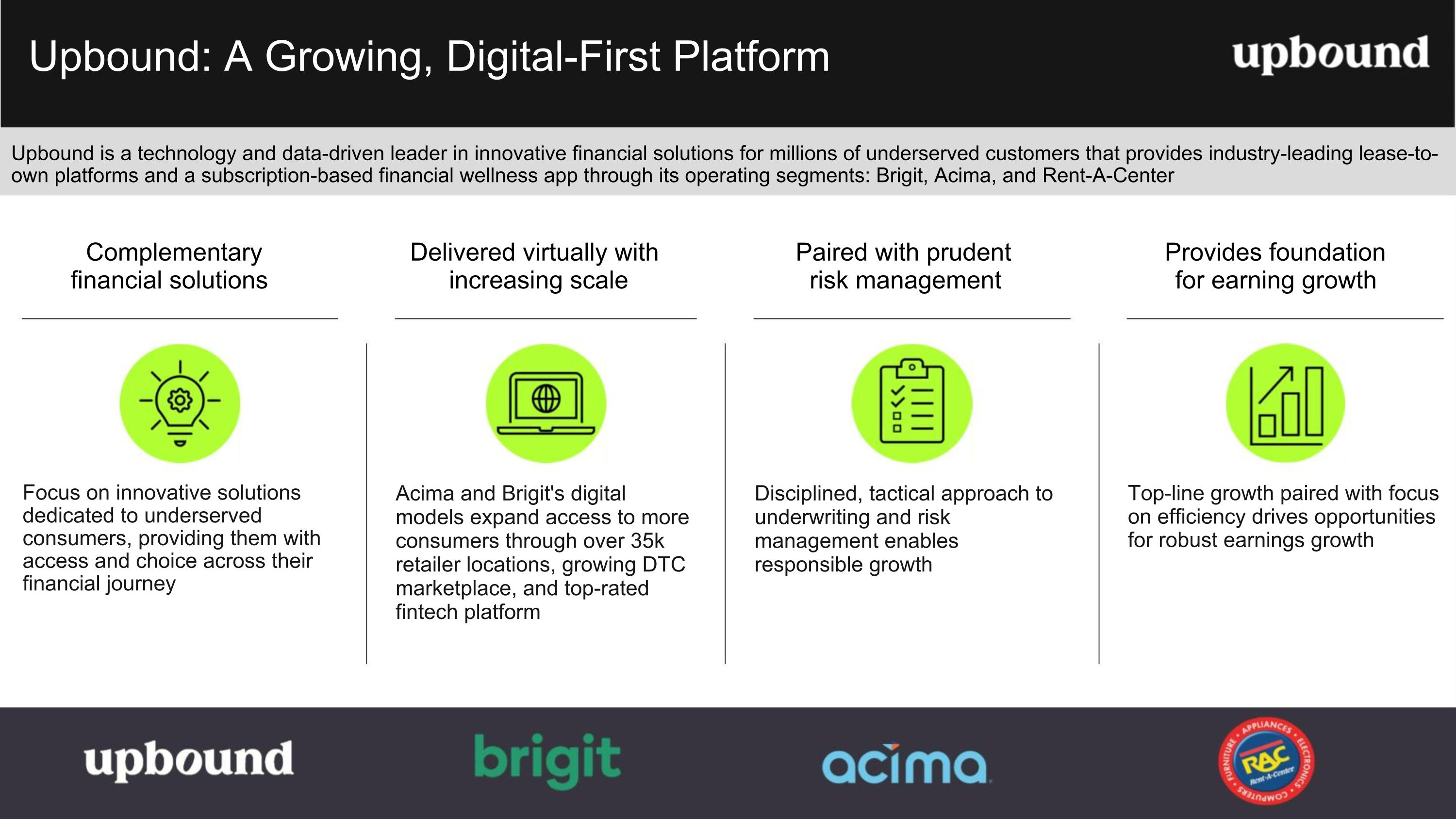 Upbound: A Growing, Digital-First Platform

upbound

Upbound is a technology and data-driven leader in innovative financial solutions for millions of underserved customers that provides industry-leading lease-to-own platforms and a subscription-based financial wellness app through its operating segments: Brigit, Acima, and Rent-A-Center

Complementary financial solutions

Focus on innovative solutions dedicated to underserved consumers, providing them with access and choice across their financial journey

Delivered virtually with increasing scale

Acima and Brigit's digital models expand access to more consumers through over 35k retailer locations, growing DTC marketplace, and top-rated fintech platform

Paired with prudent risk management

Disciplined, tactical approach to underwriting and risk management enables responsible growth

Provides foundation for earning growth

Top-line growth paired with focus on efficiency drives opportunities for robust earnings growth

upbound

brigit

acima

APPLIANCES • ELECTRONICS • COMPUTERS • FURNITURE • RAC Rent-A-Center